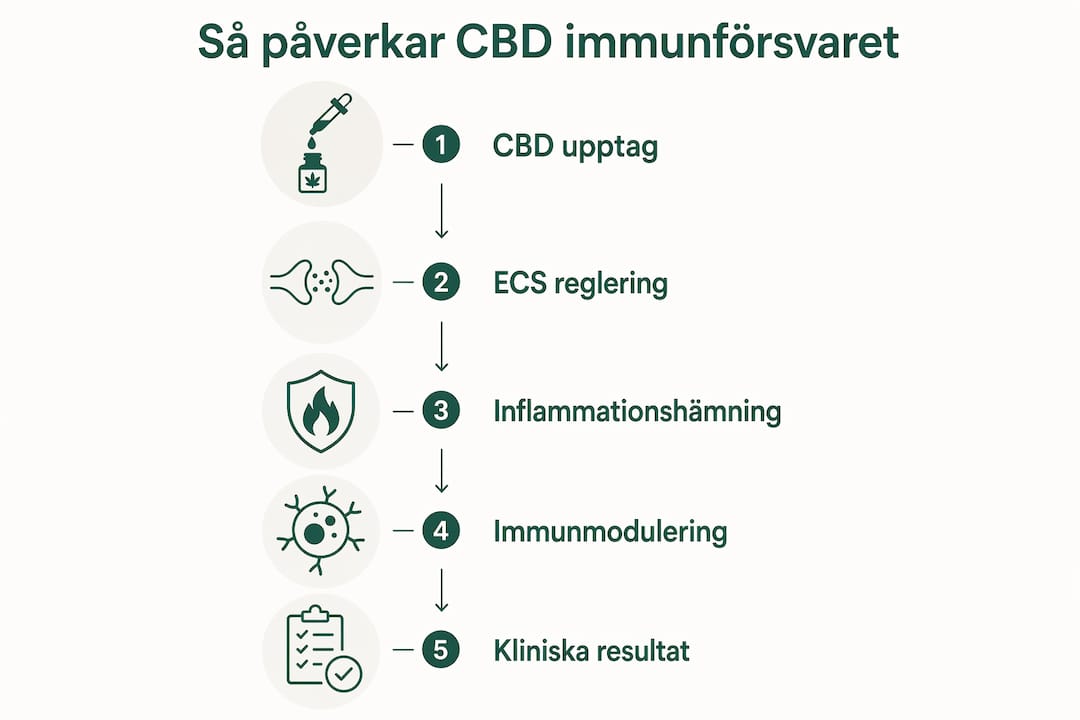 Så påverkar CBD immunförsvaret

1 CBD upptag

2 ECS reglering

3 Inflammationshämning

4 Immunmodulering

5 Kliniska resultat